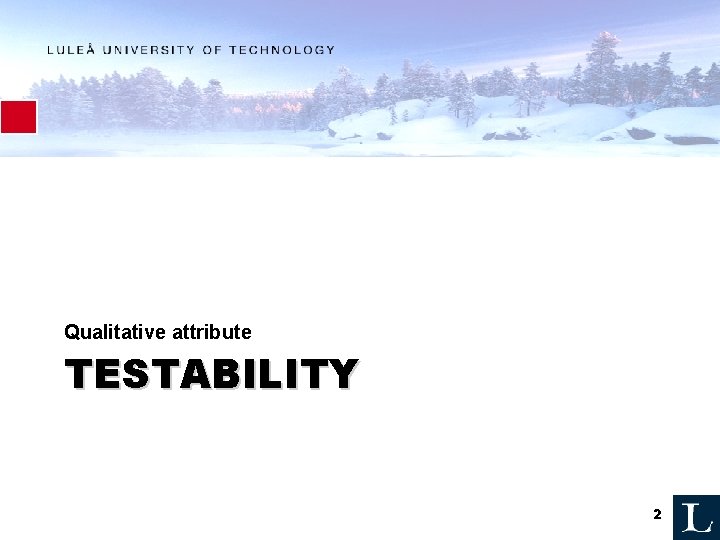 LULEÅ UNIVERSITY OF TECHNOLOGY

Qualitative attribute

TESTABILITY

2

L